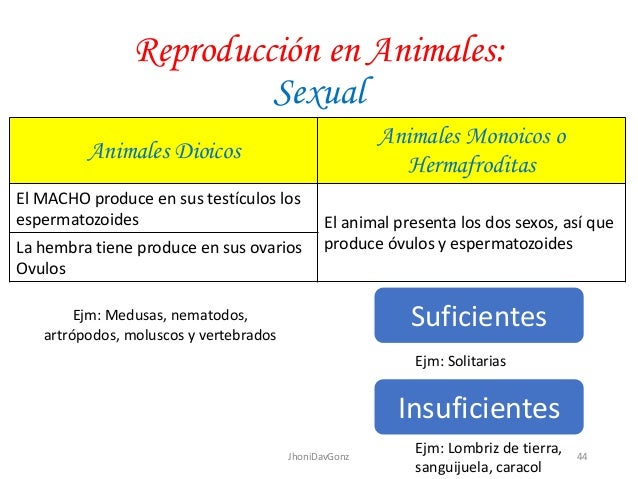 Reproducción en Animales:
Sexual

| Animales Dioicos | Animales Monoicos o Hermafroditas |
|---|---|
| El MACHO produce en sus testículos los espermatozoides | El animal presenta los dos sexos, así que produce óvulos y espermatozoides |
| La hembra tiene produce en sus ovarios Ovulos | |

Ejm: Medusas, nematodos, artrópodos, moluscos y vertebrados

Suficientes

Ejm: Solitarias

Insuficientes

Ejm: Lombriz de tierra, sanguijuela, caracol

JhoniDavGonz

44